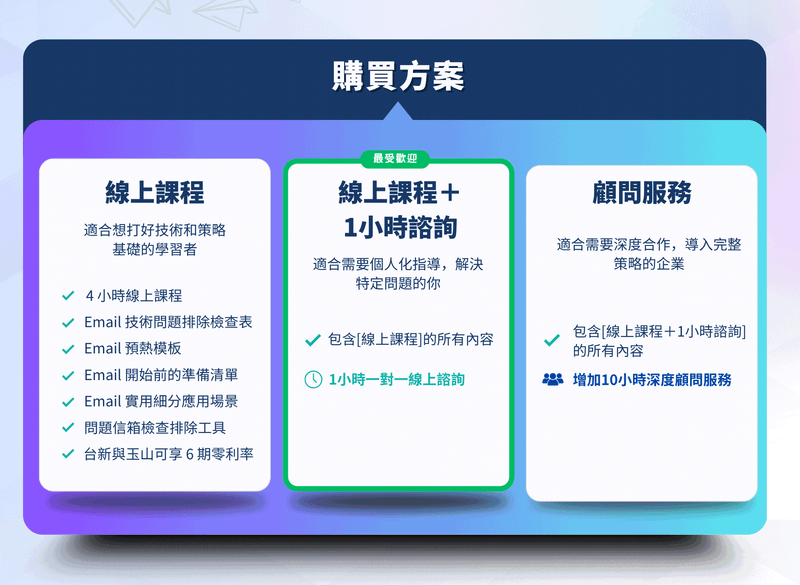 購買方案

線上課程

適合想打好技術和策略基礎的學習者

4 小時線上課程
Email 技術問題排除檢查表
Email 預熱模板
Email 開始前的準備清單
Email 實用細分應用場景
問題信箱檢查排除工具
台新與玉山可享 6 期零利率

最受歡迎

線上課程＋1小時諮詢

適合需要個人化指導，解決特定問題的你

包含[線上課程]的所有內容

1小時一對一線上諮詢

顧問服務

適合需要深度合作，導入完整策略的企業

包含[線上課程＋1小時諮詢]的所有內容

增加10小時深度顧問服務